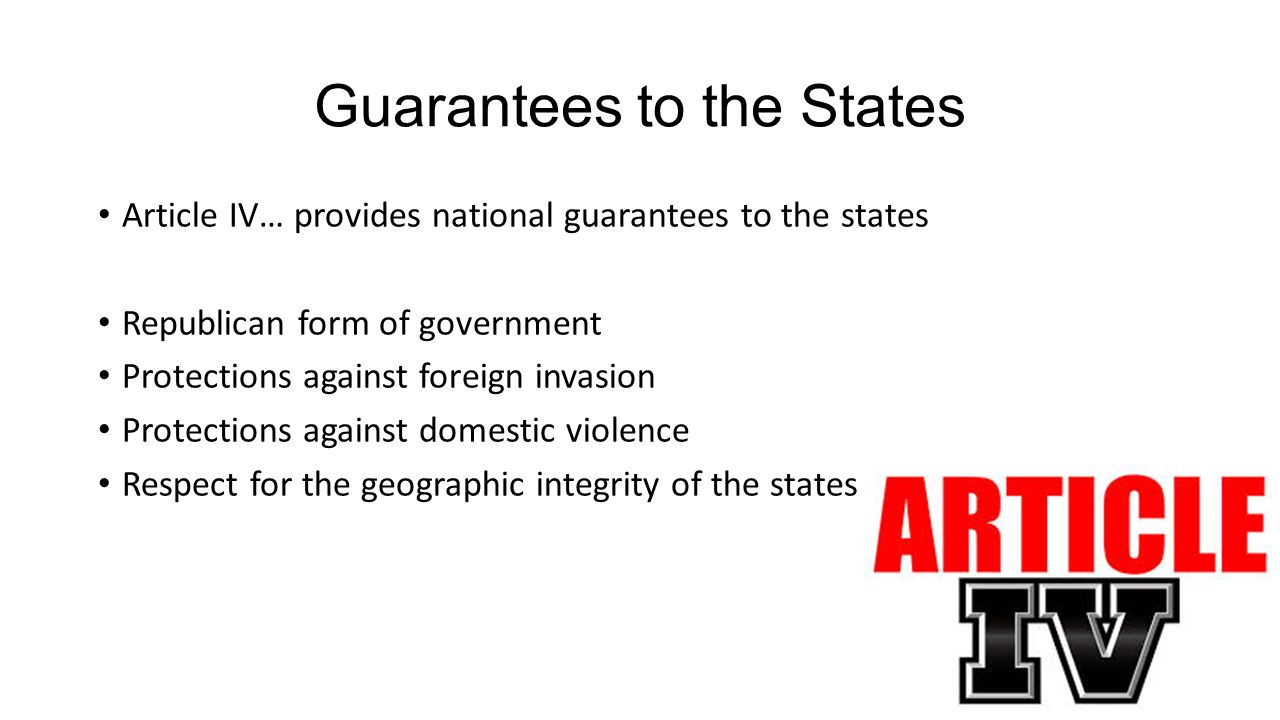 Guarantees to the States

• Article IV… provides national guarantees to the states

• Republican form of government
• Protections against foreign invasion
• Protections against domestic violence
• Respect for the geographic integrity of the states

ARTICLE
IV